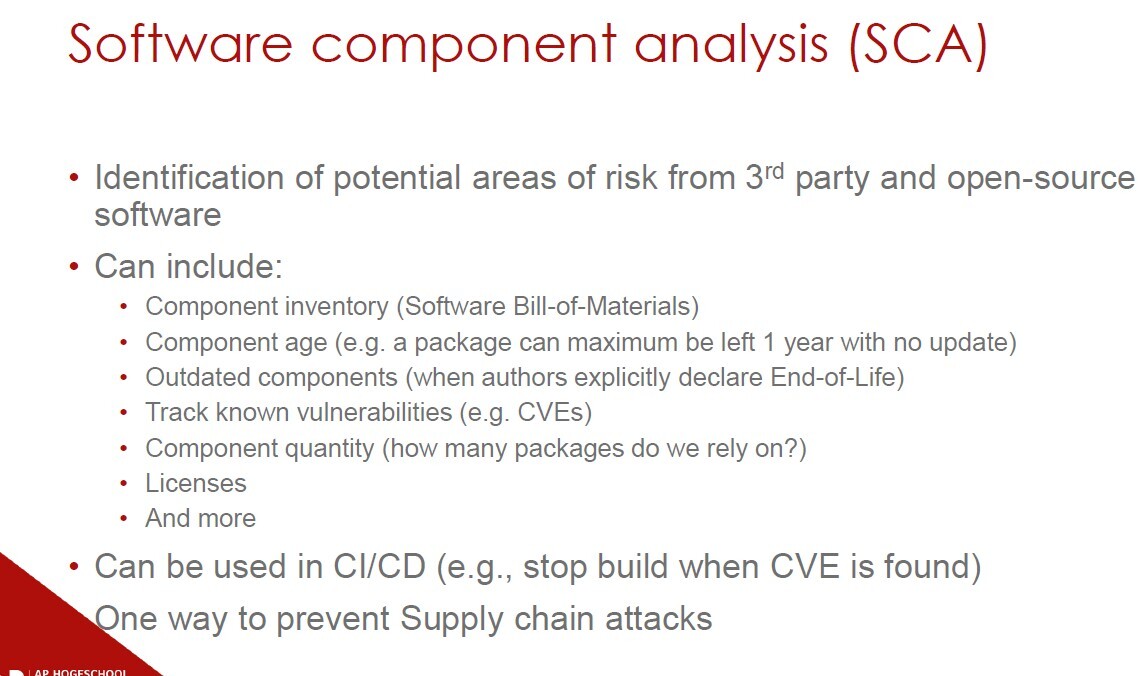 Software component analysis (SCA)

• Identification of potential areas of risk from 3$^{rd}$ party and open-source software

• Can include:
  • Component inventory (Software Bill-of-Materials)
  • Component age (e.g. a package can maximum be left 1 year with no update)
  • Outdated components (when authors explicitly declare End-of-Life)
  • Track known vulnerabilities (e.g. CVEs)
  • Component quantity (how many packages do we rely on?)
  • Licenses
  • And more

• Can be used in CI/CD (e.g., stop build when CVE is found)

One way to prevent Supply chain attacks

AP HOGESCHOOL